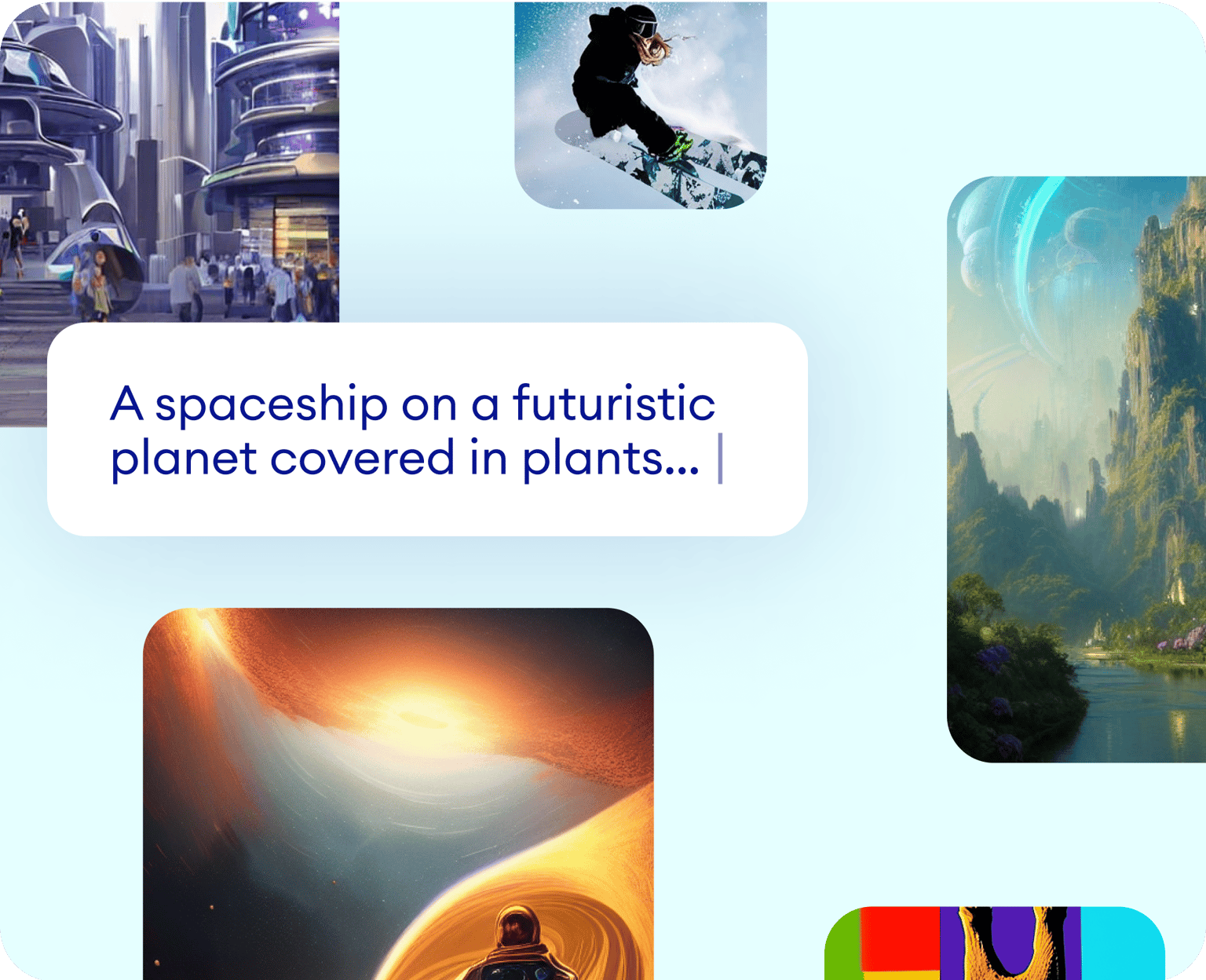 A spaceship on a futuristic planet covered in plants...